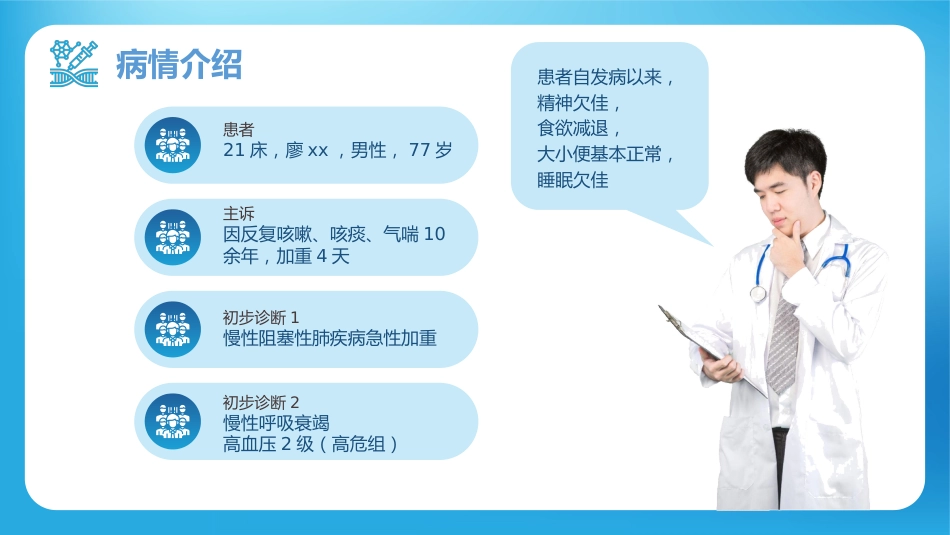 病情介绍

患者
21 床，廖 xx ，男性， 77 岁

主诉
因反复咳嗽、咳痰、气喘 10 余年，加重 4 天

初步诊断 1
慢性阻塞性肺疾病急性加重

初步诊断 2
慢性呼吸衰竭
高血压 2 级（高危组）

患者自发病以来，
精神欠佳，
食欲减退，
大小便基本正常，
睡眠欠佳